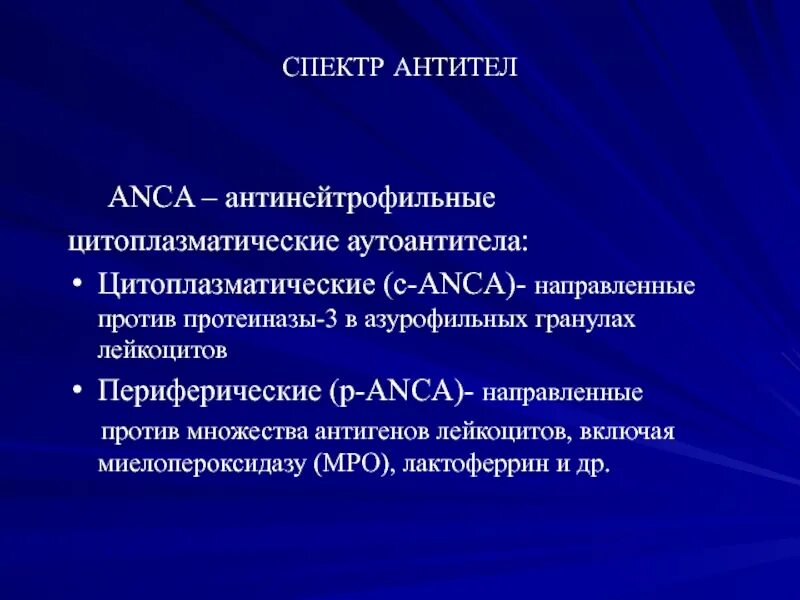 СПЕКТР АНТИТЕЛ

ANCA – антинейтрофильные цитоплазматические аутоантитела:

• Цитоплазматические (c-ANCA)- направленные против протеиназы-3 в азурофильных гранулах лейкоцитов

• Периферические (p-ANCA)- направленные против множества антигенов лейкоцитов, включая миелопероксидазу (МРО), лактоферрин и др.